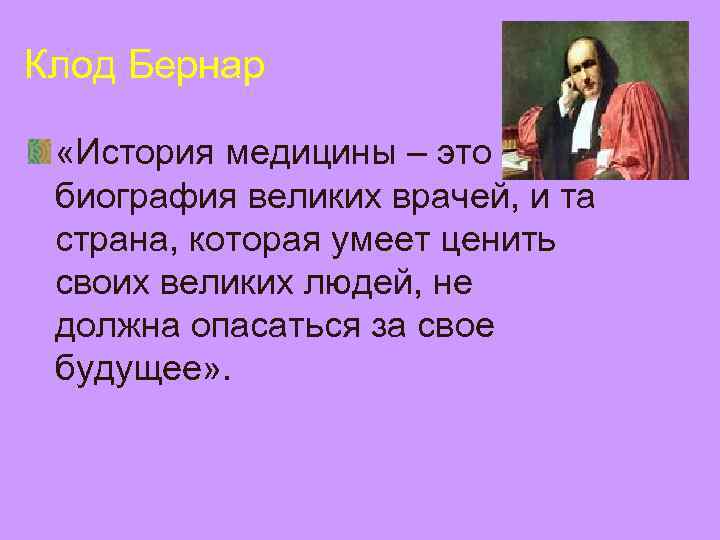 Клод Бернар

«История медицины – это биография великих врачей, и та страна, которая умеет ценить своих великих людей, не должна опасаться за свое будущее».